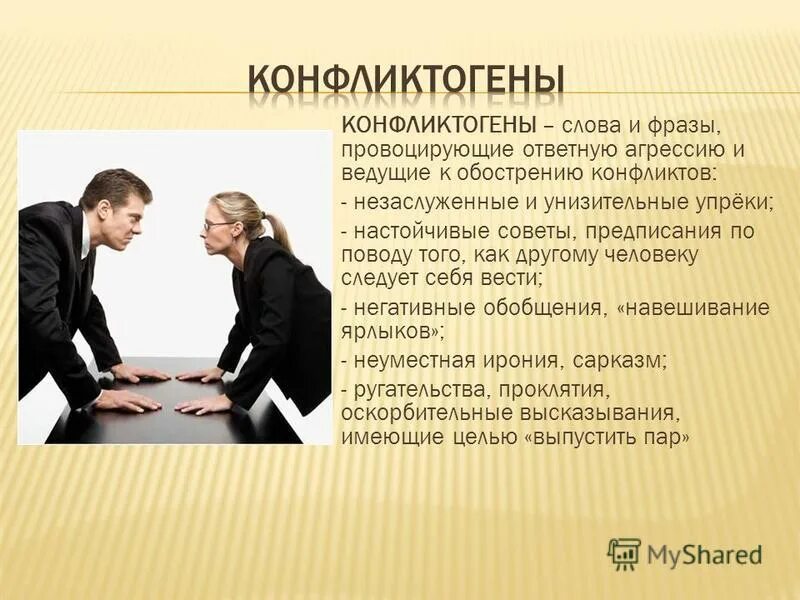 КОНФЛИКТОГЕНЫ

КОНФЛИКТОГЕНЫ – слова и фразы, провоцирующие ответную агрессию и ведущие к обострению конфликтов:

- незаслуженные и унизительные упрёки;

- настойчивые советы, предписания по поводу того, как другому человеку следует себя вести;

- негативные обобщения, «навешивание ярлыков»;

- неуместная ирония, сарказм;

- ругательства, проклятия, оскорбительные высказывания, имеющие целью «выпустить пар»

MyShared